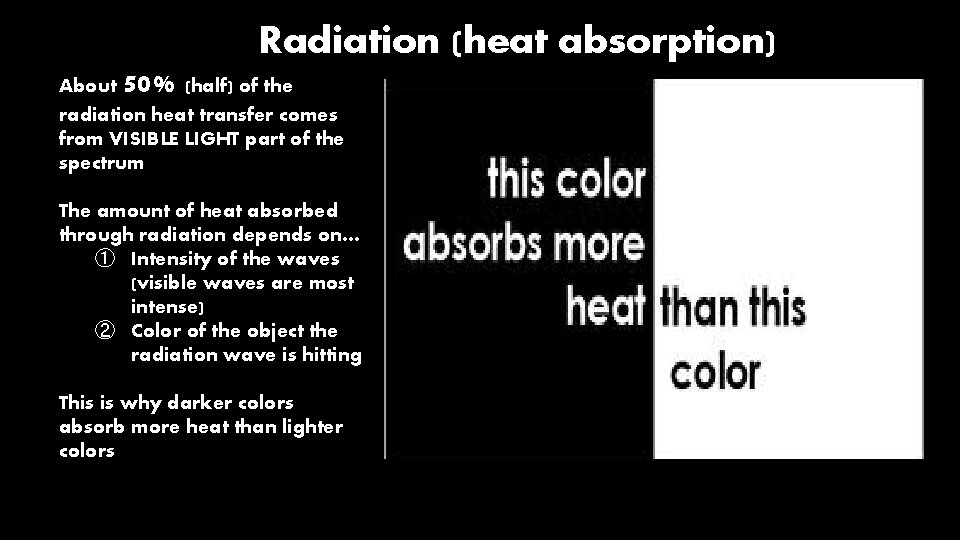 Radiation (heat absorption)

About 50% (half) of the radiation heat transfer comes from VISIBLE LIGHT part of the spectrum

The amount of heat absorbed through radiation depends on…
① Intensity of the waves (visible waves are most intense)
② Color of the object the radiation wave is hitting

This is why darker colors absorb more heat than lighter colors

this color absorbs more heat than this color